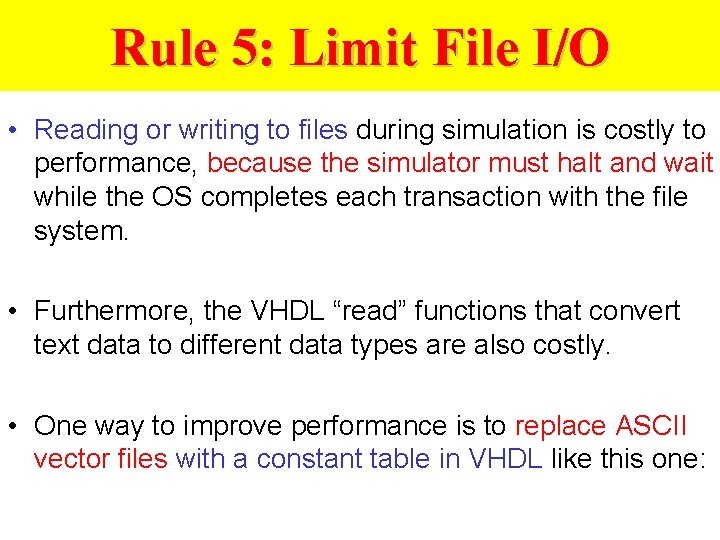 Rule 5: Limit File I/O

• Reading or writing to files during simulation is costly to performance, because the simulator must halt and wait while the OS completes each transaction with the file system.

• Furthermore, the VHDL “read” functions that convert text data to different data types are also costly.

• One way to improve performance is to replace ASCII vector files with a constant table in VHDL like this one: